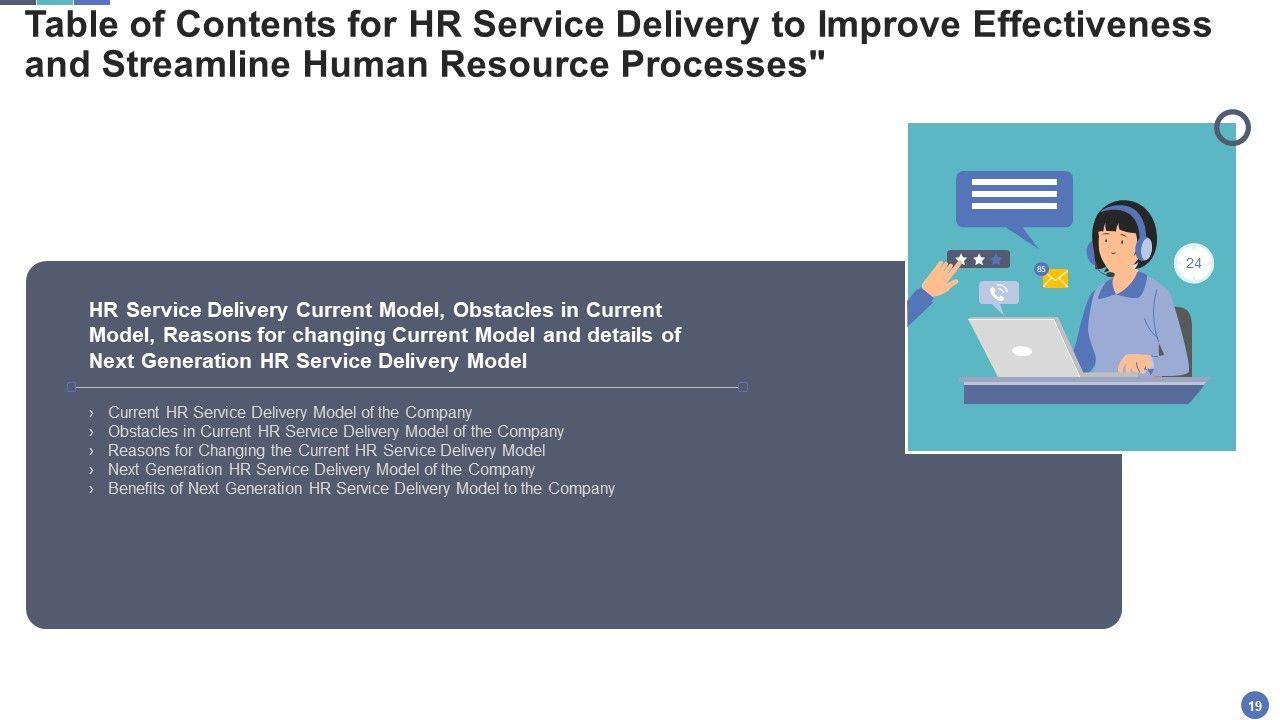 Table of Contents for HR Service Delivery to Improve Effectiveness and Streamline Human Resource Processes"

HR Service Delivery Current Model, Obstacles in Current Model, Reasons for changing Current Model and details of Next Generation HR Service Delivery Model

› Current HR Service Delivery Model of the Company
› Obstacles in Current HR Service Delivery Model of the Company
› Reasons for Changing the Current HR Service Delivery Model
› Next Generation HR Service Delivery Model of the Company
› Benefits of Next Generation HR Service Delivery Model to the Company

85

24

19